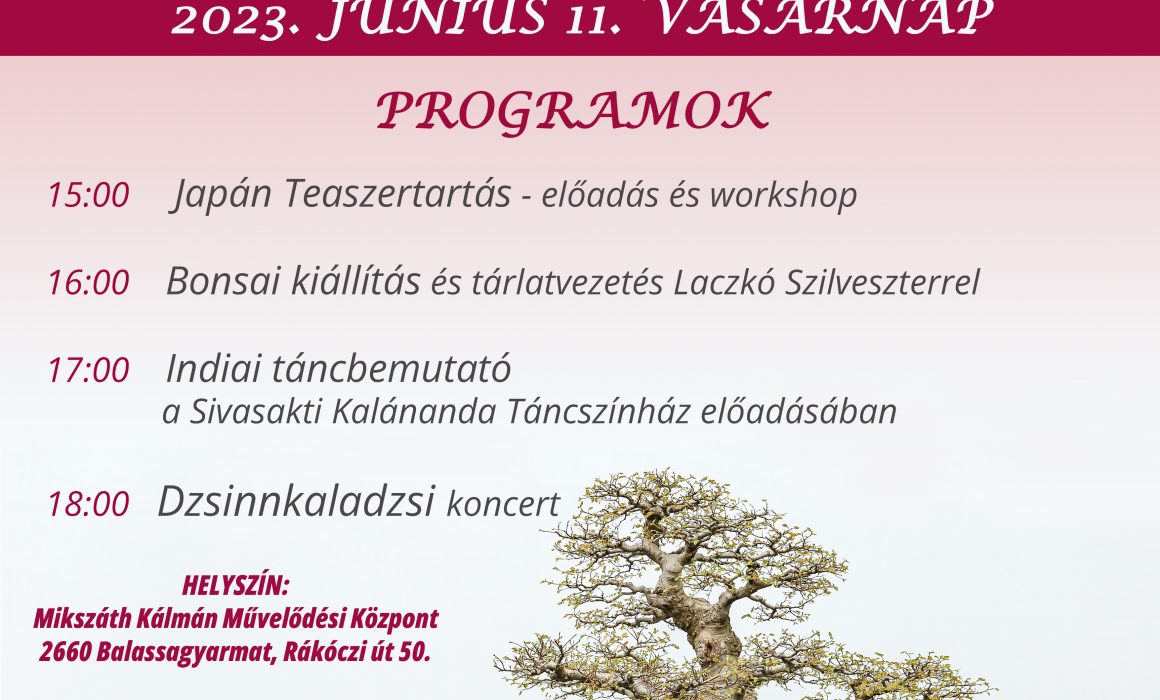 2023. JÚNIUS 11. VASÁRNAP

PROGRAMOK

15:00 Japán Teaszertartás - előadás és workshop

16:00 Bonsai kiállítás és tárlatvezetés Laczkó Szilveszterrel

17:00 Indiai táncbemutató
a Sivasakti Kalánanda Táncszínház előadásában

18:00 Dzsinnkaladzsi koncert

HELYSZÍN:
Mikszáth Kálmán Művelődési Központ
2660 Balassagyarmat, Rákóczi út 50.